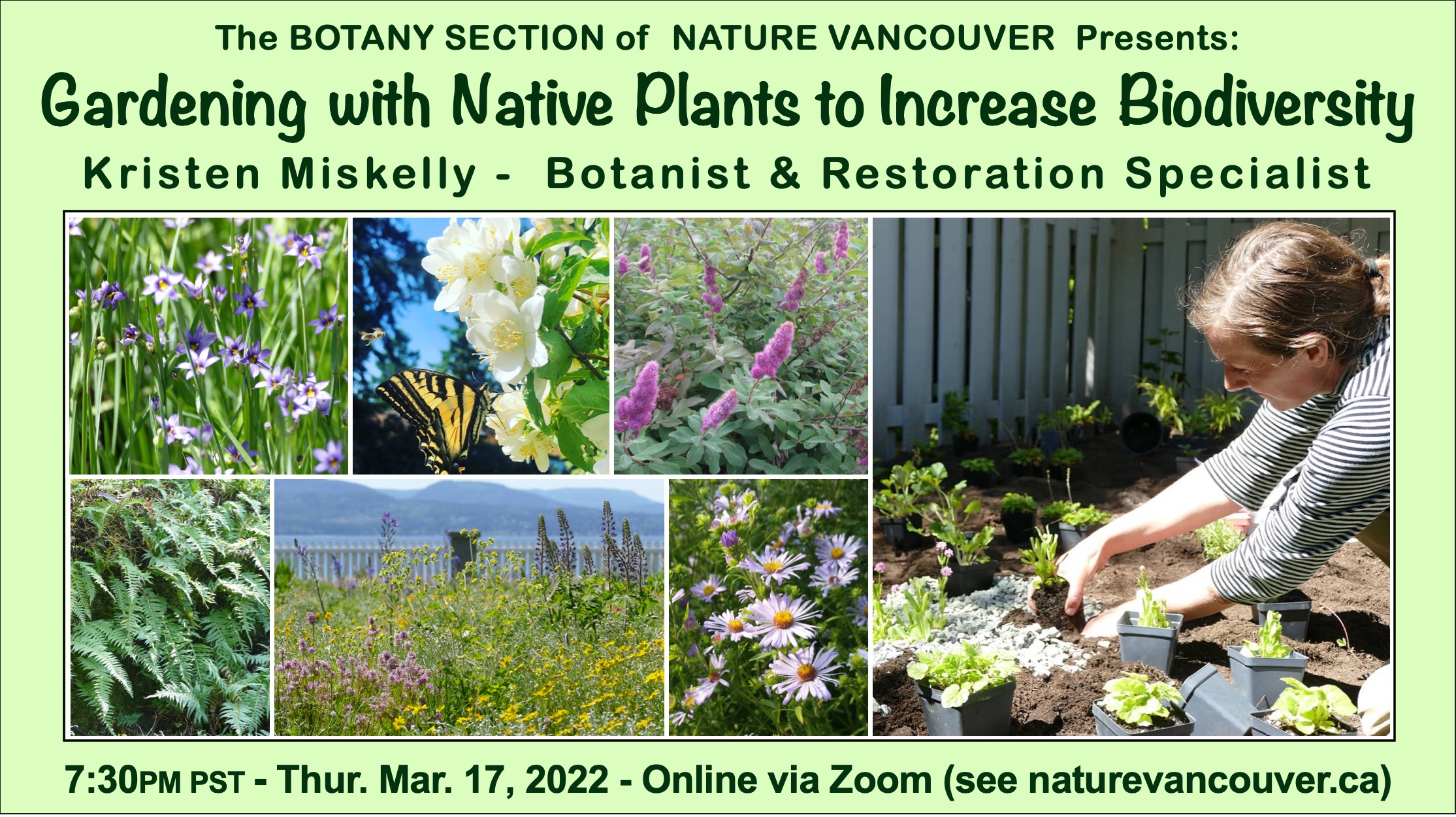 The BOTANY SECTION of NATURE VANCOUVER Presents:

Gardening with Native Plants to Increase Biodiversity

Kristen Miskelly - Botanist & Restoration Specialist

7:30PM PST - Thur. Mar. 17, 2022 - Online via Zoom (see naturevancouver.ca)